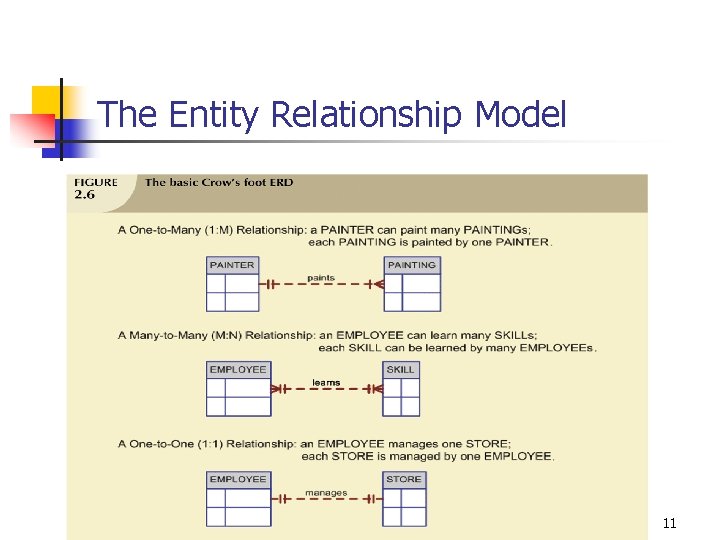 The Entity Relationship Model

FIGURE 2.6 The basic Crow's foot ERD

A One-to-Many (1:M) Relationship: a PAINTER can paint many PAINTINGs; each PAINTING is painted by one PAINTER.

PAINTER

paints

PAINTING

A Many-to-Many (M:N) Relationship: an EMPLOYEE can learn many SKILLs; each SKILL can be learned by many EMPLOYEEs.

EMPLOYEE

learns

SKILL

A One-to-One (1:1) Relationship: an EMPLOYEE manages one STORE; each STORE is managed by one EMPLOYEE.

EMPLOYEE

manages

STORE

11